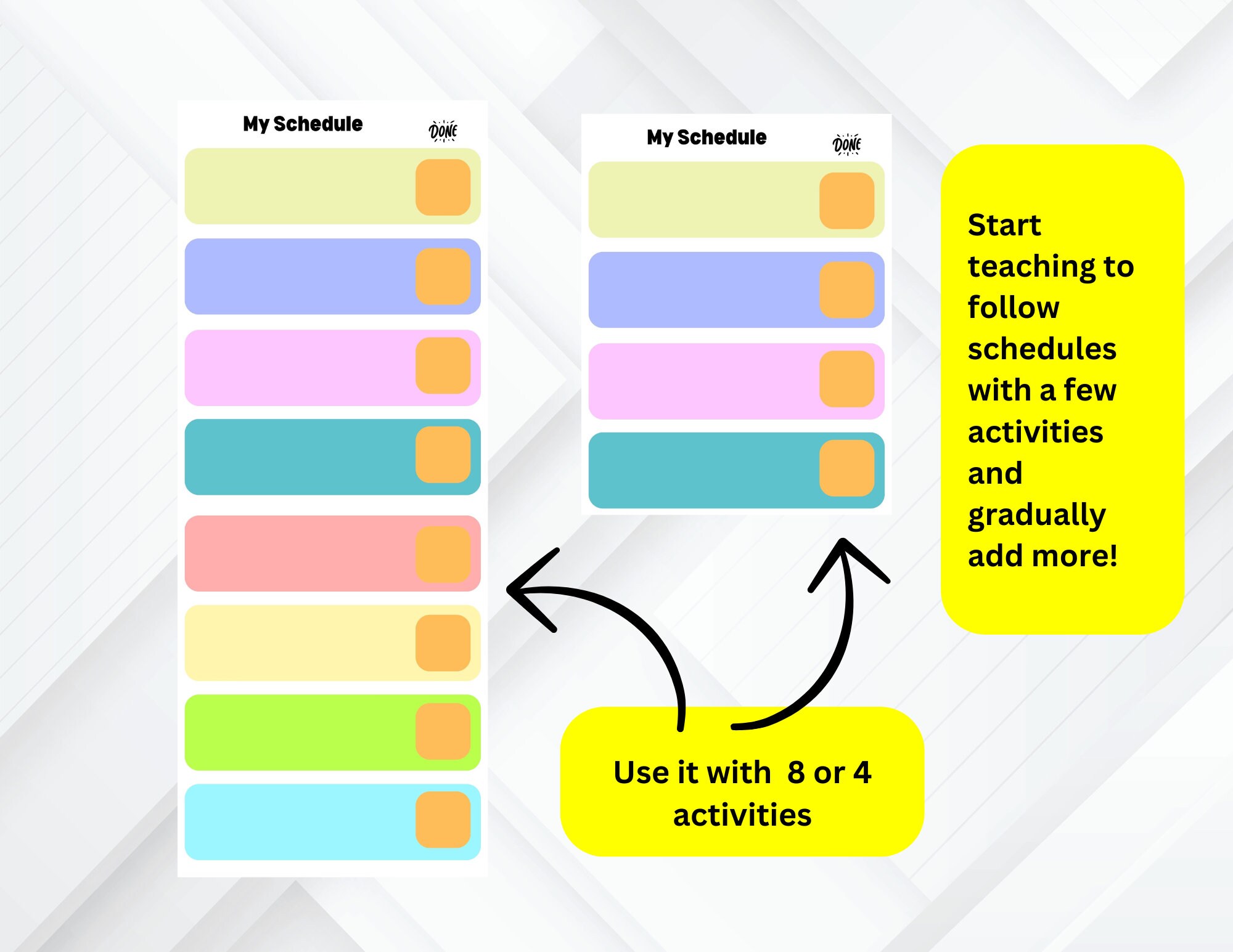 My Schedule

DONE

My Schedule

DONE

Start teaching to follow schedules with a few activities and gradually add more!

Use it with 8 or 4 activities